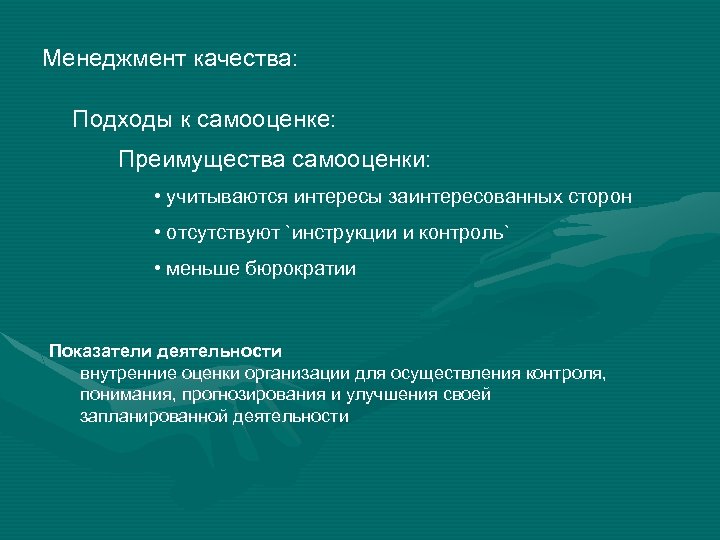 Менеджмент качества:

Подходы к самооценке:

Преимущества самооценки:

• учитываются интересы заинтересованных сторон

• отсутствуют `инструкции и контроль`

• меньше бюрократии

Показатели деятельности

внутренние оценки организации для осуществления контроля, понимания, прогнозирования и улучшения своей запланированной деятельности